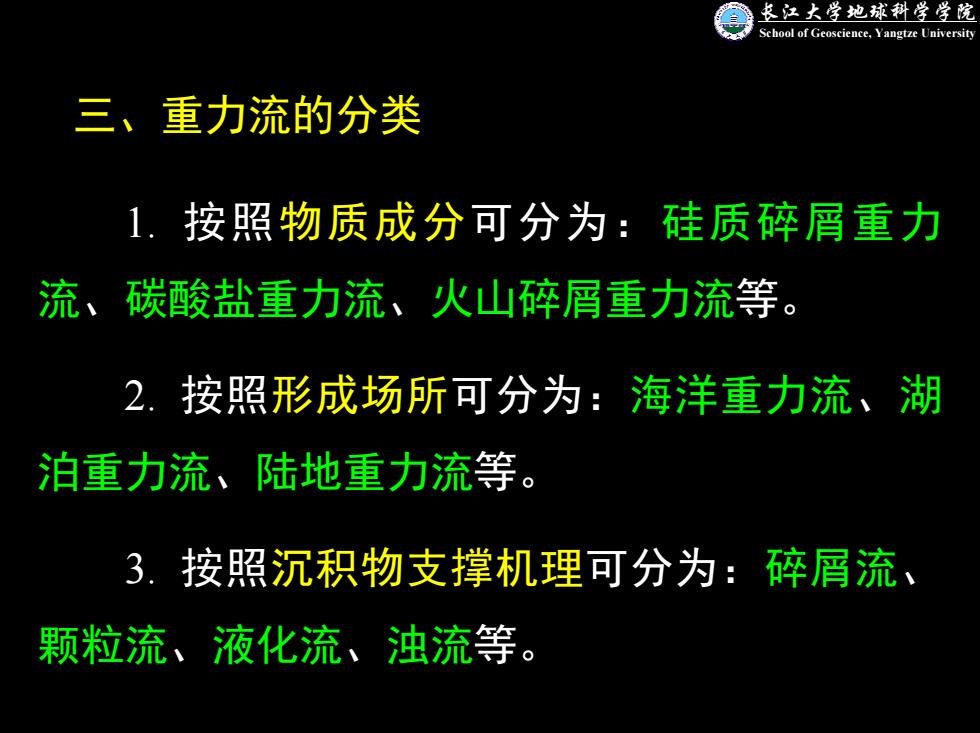 长江大学地球科学学院
School of Geoscience, Yangtze University

三、重力流的分类

1. 按照物质成分可分为：硅质碎屑重力流、碳酸盐重力流、火山碎屑重力流等。

2. 按照形成场所可分为：海洋重力流、湖泊重力流、陆地重力流等。

3. 按照沉积物支撑机理可分为：碎屑流、颗粒流、液化流、浊流等。